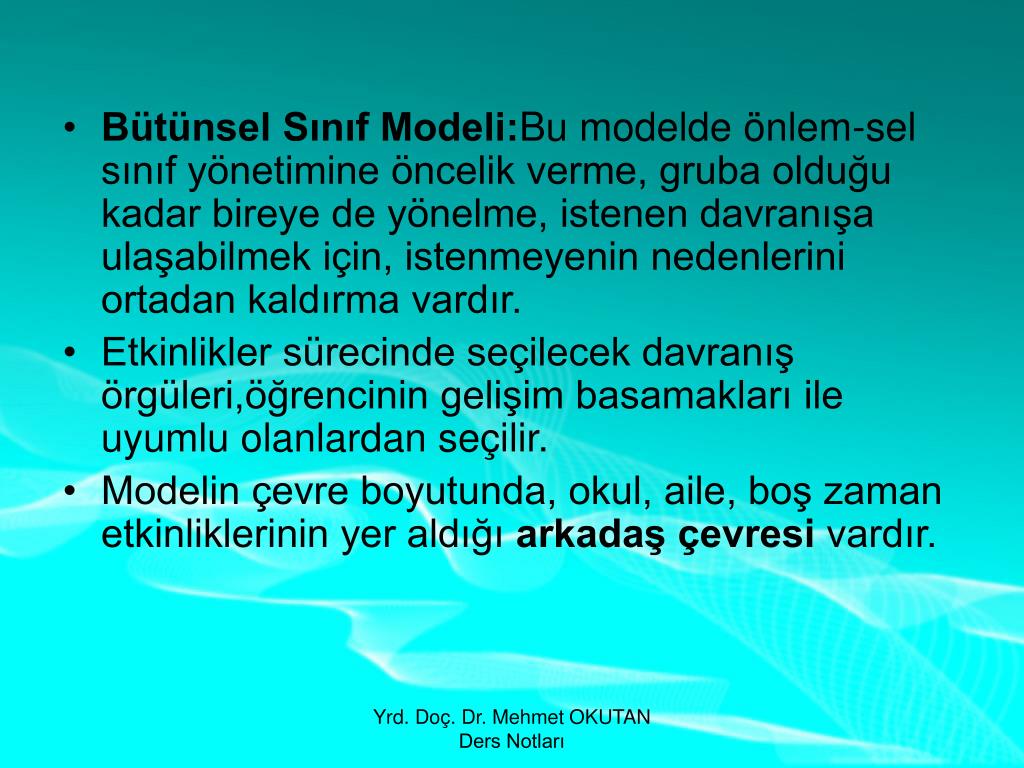 • Bütünsel Sınıf Modeli:Bu modelde önlem-sel sınıf yönetimine öncelik verme, gruba olduğu kadar bireye de yönelme, istenen davranışa ulaşabilmek için, istenmeyenin nedenlerini ortadan kaldırma vardır.
• Etkinlikler sürecinde seçilecek davranış örgüleri,öğrencinin gelişim basamakları ile uyumlu olanlardan seçilir.
• Modelin çevre boyutunda, okul, aile, boş zaman etkinliklerinin yer aldığı arkadaş çevresi vardır.

Yrd. Doç. Dr. Mehmet OKUTAN
Ders Notları